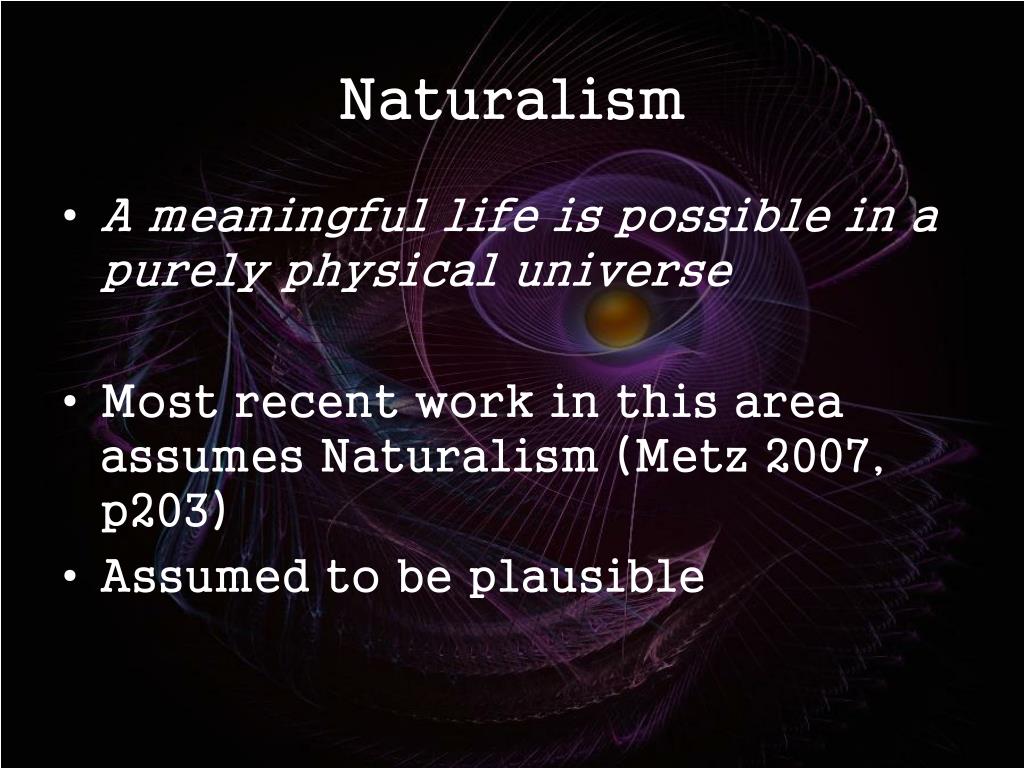 Naturalism

• A meaningful life is possible in a purely physical universe

• Most recent work in this area assumes Naturalism (Metz 2007, p203)
• Assumed to be plausible